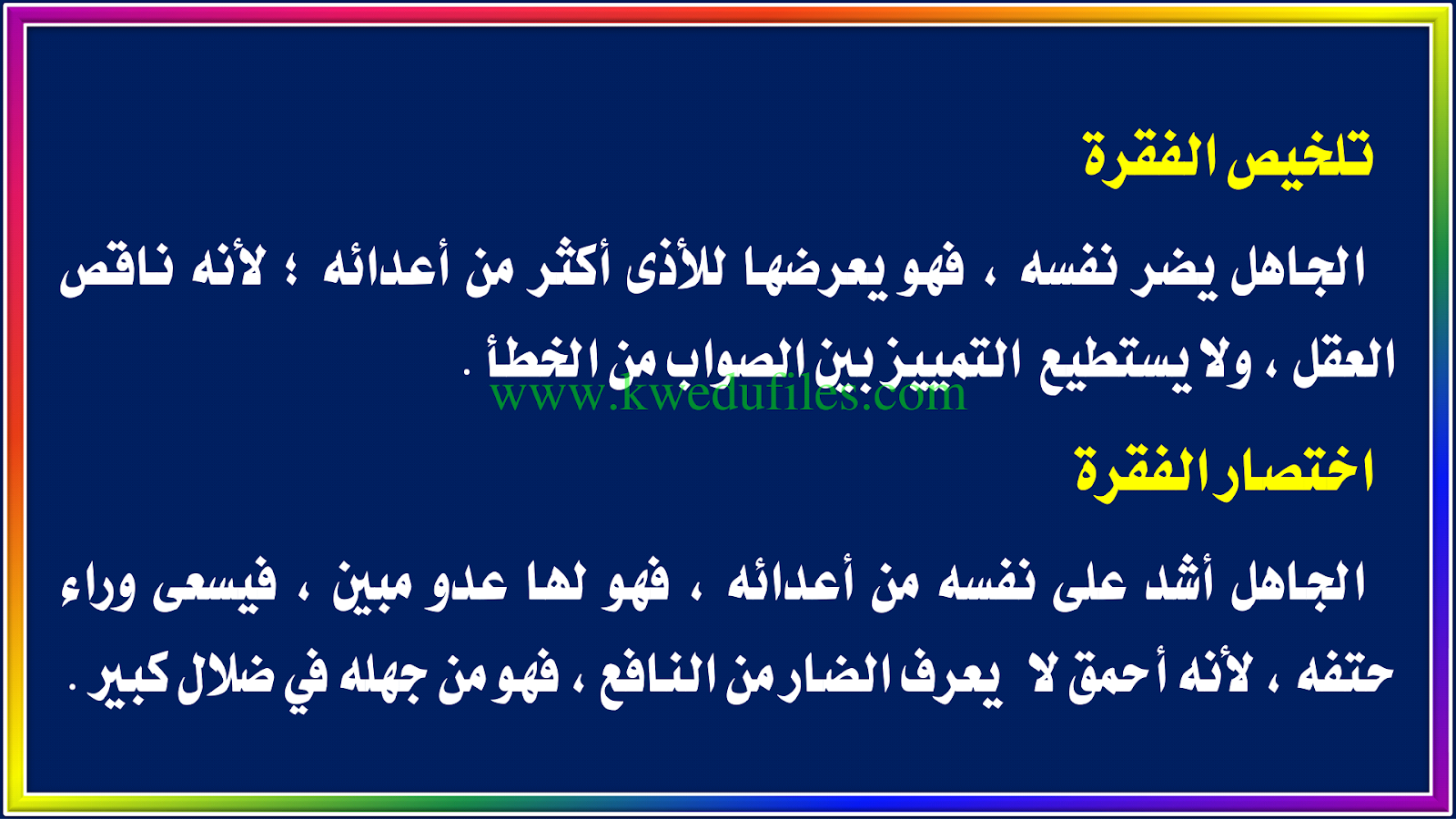 تلخيص الفقرة

الجاهل يضر نفسه ، فهو يعرضها للأذى أكثر من أعدائه ؛ لأنه ناقص العقل ، ولا يستطيع التمييز بين الصواب من الخطأ .

www.kwedufiles.com

اختصار الفقرة

الجاهل أشد على نفسه من أعدائه ، فهو لها عدو مبين ، فيسعى وراء حتفه ، لأنه أحمق لا يعرف الضار من النافع ، فهو من جهله في ضلال كبير .